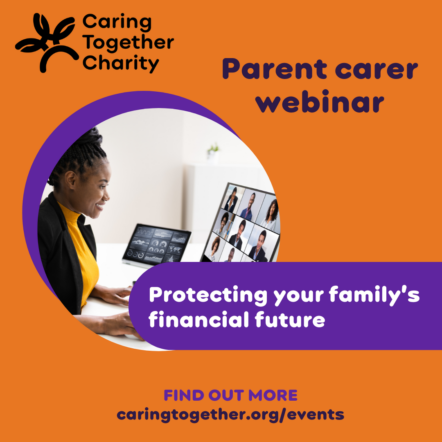 Caring Together Charity

Parent carer webinar

Protecting your family's financial future

FIND OUT MORE
caringtogether.org/events